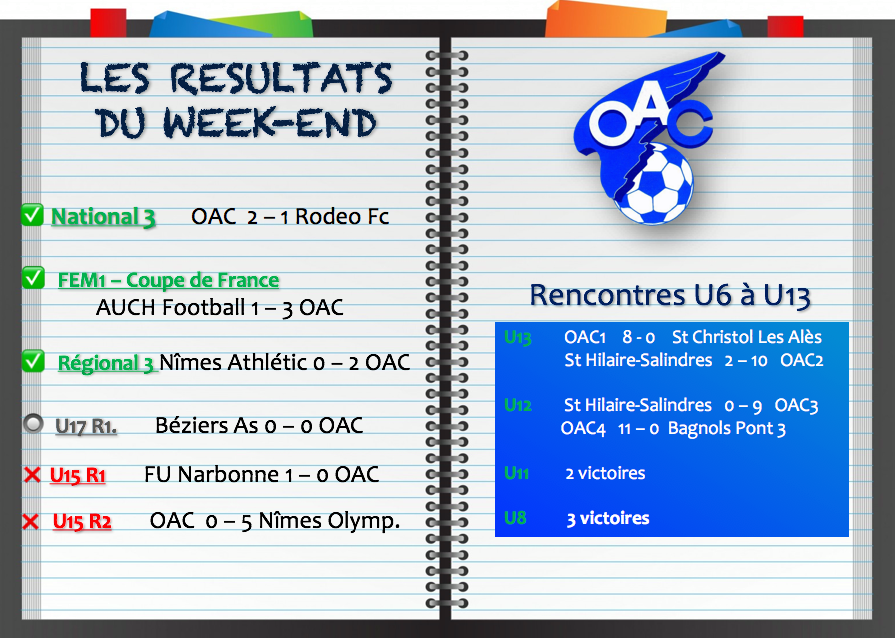 LES RESULTATS
DU WEEK-END

National 3 OAC 2 – 1 Rodeo Fc

FEM1 – Coupe de France
AUCH Football 1 – 3 OAC

Régional 3 Nîmes Athlétic 0 – 2 OAC

U17 R1. Béziers As 0 – 0 OAC

U15 R1 FU Narbonne 1 – 0 OAC

U15 R2 OAC 0 – 5 Nîmes Olymp.

OAC

Rencontres U6 à U13

U13 OAC1 8 - 0 St Christol Les Alès
St Hilaire-Salindres 2 – 10 OAC2

U12 St Hilaire-Salindres 0 – 9 OAC3
OAC4 11 – 0 Bagnols Pont 3

U11 2 victoires

U8 3 victoires